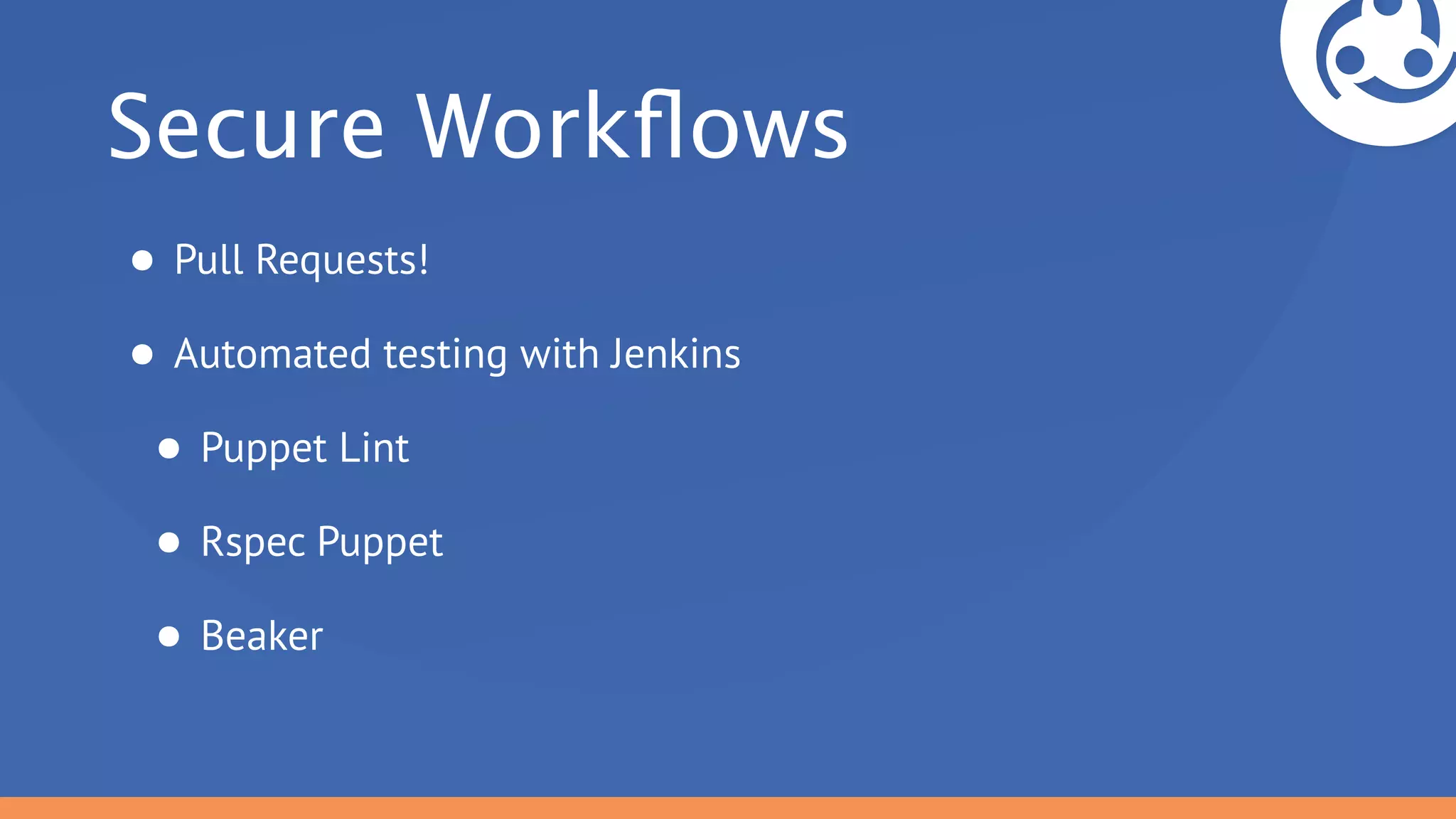 Secure Workflows

- Pull Requests!
- Automated testing with Jenkins
  - Puppet Lint
  - Rspec Puppet
  - Beaker